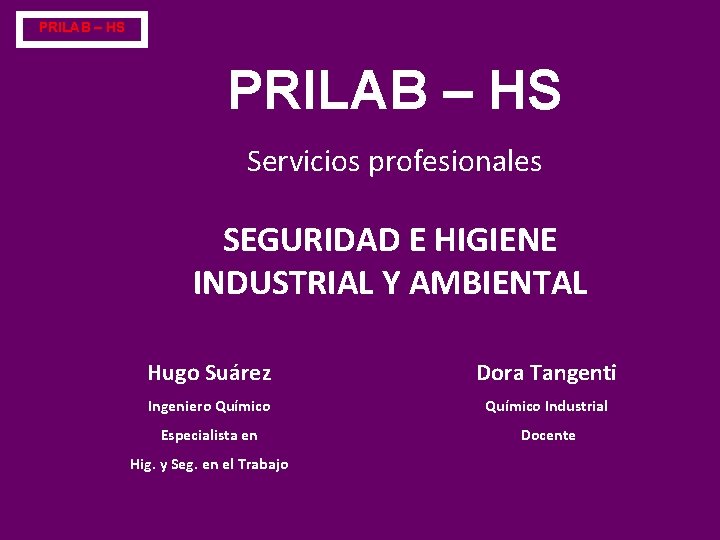 PRILAB – HS

PRILAB – HS

Servicios profesionales

SEGURIDAD E HIGIENE INDUSTRIAL Y AMBIENTAL

Hugo Suárez

Ingeniero Químico

Especialista en

Hig. y Seg. en el Trabajo

Dora Tangenti

Químico Industrial

Docente